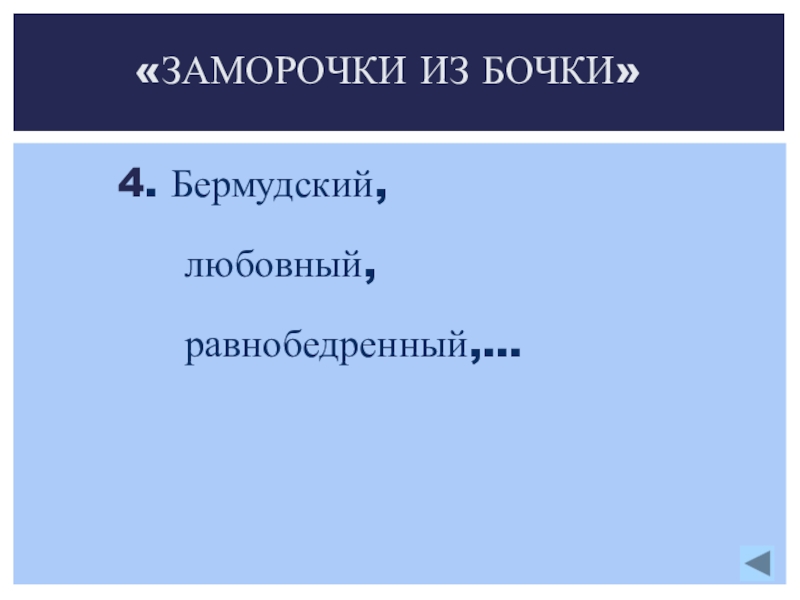 «ЗАМОРОЧКИ ИЗ БОЧКИ»

4. Бермудский,

любовный,

равнобедренный,...